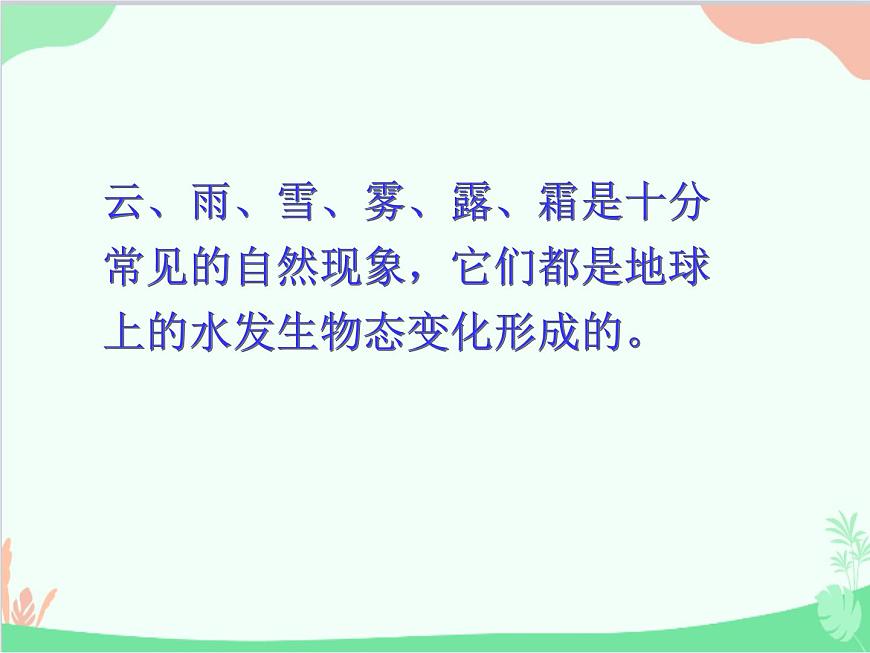 云、雨、雪、雾、露、霜是十分常见的自然现象，它们都是地球上的水发生物态变化形成的。